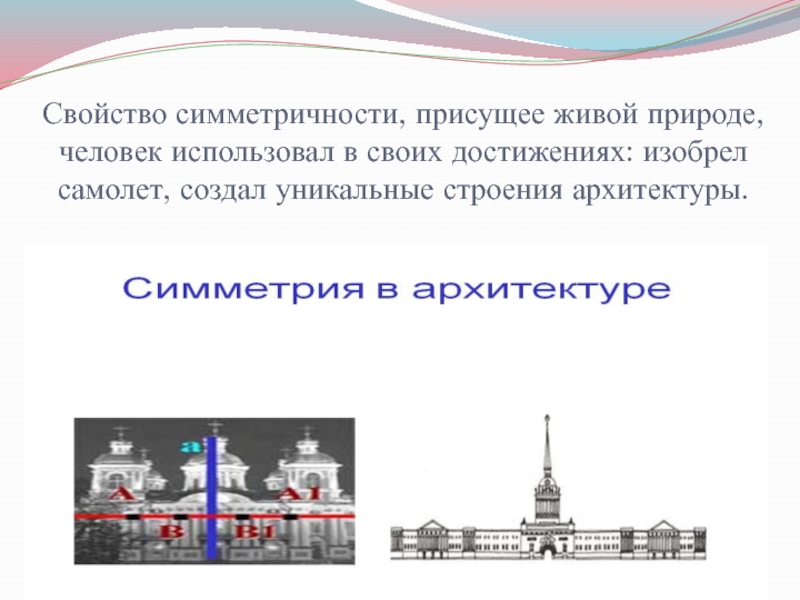 Свойство симметричности, присущее живой природе, человек использовал в своих достижениях: изобрел самолет, создал уникальные строения архитектуры.

Симметрия в архитектуре

a
A
A1
B
B1